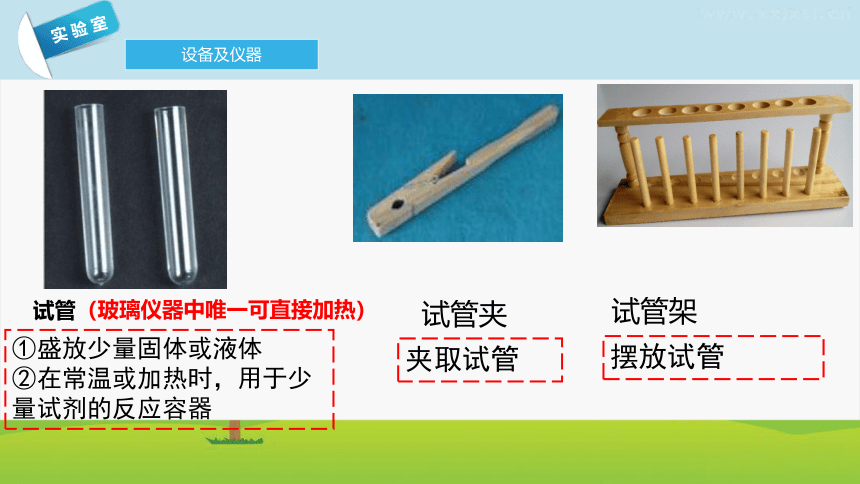 实验室

设备及仪器

试管（玻璃仪器中唯一可直接加热）

①盛放少量固体或液体
②在常温或加热时，用于少量试剂的反应容器

试管夹

夹取试管

试管架

摆放试管